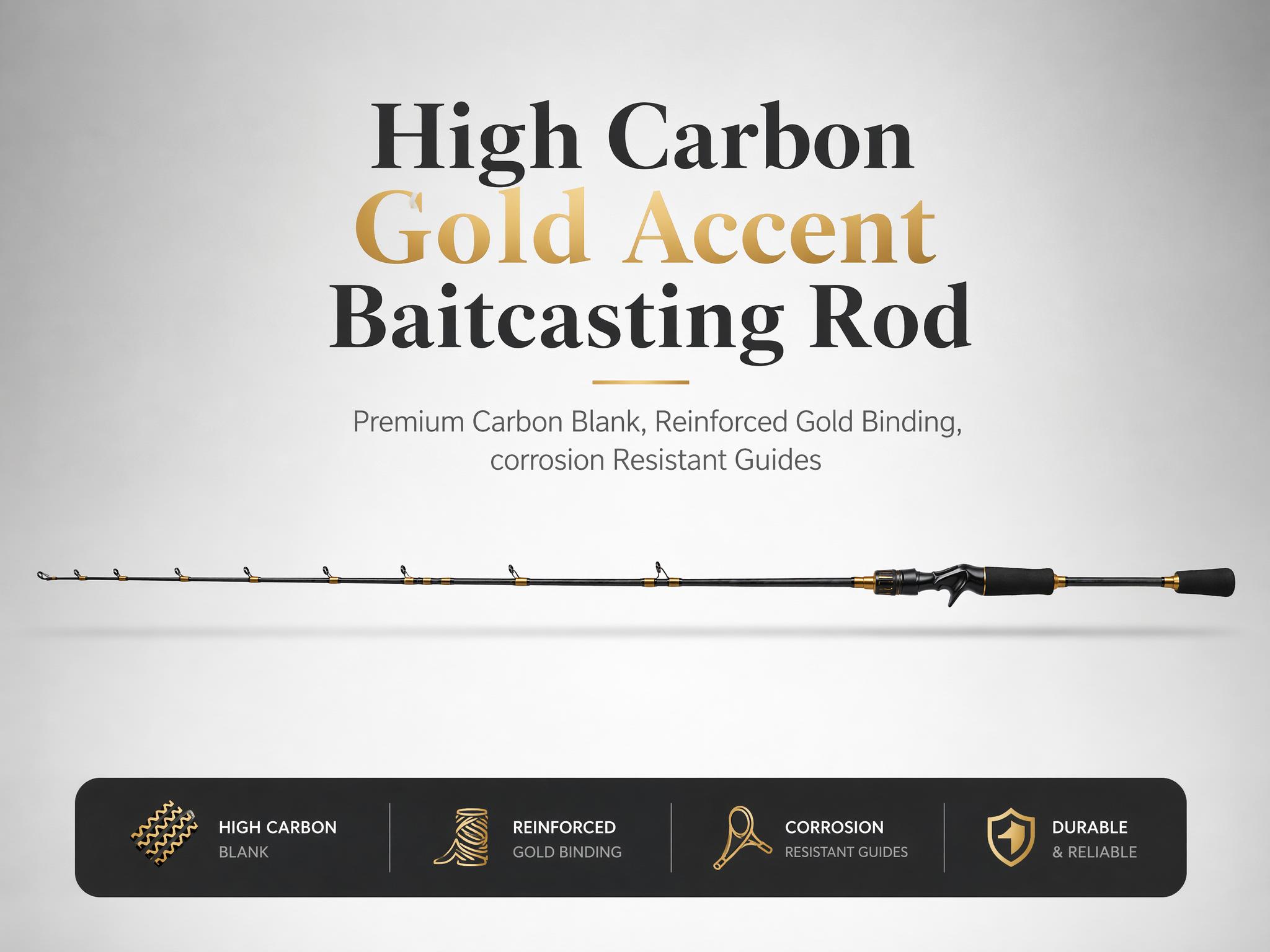 High Carbon
Gold Accent
Baitcasting Rod

Premium Carbon Blank, Reinforced Gold Binding, corrosion Resistant Guides

HIGH CARBON
BLANK

REINFORCED
GOLD BINDING

CORROSION
RESISTANT GUIDES

DURABLE
& RELIABLE